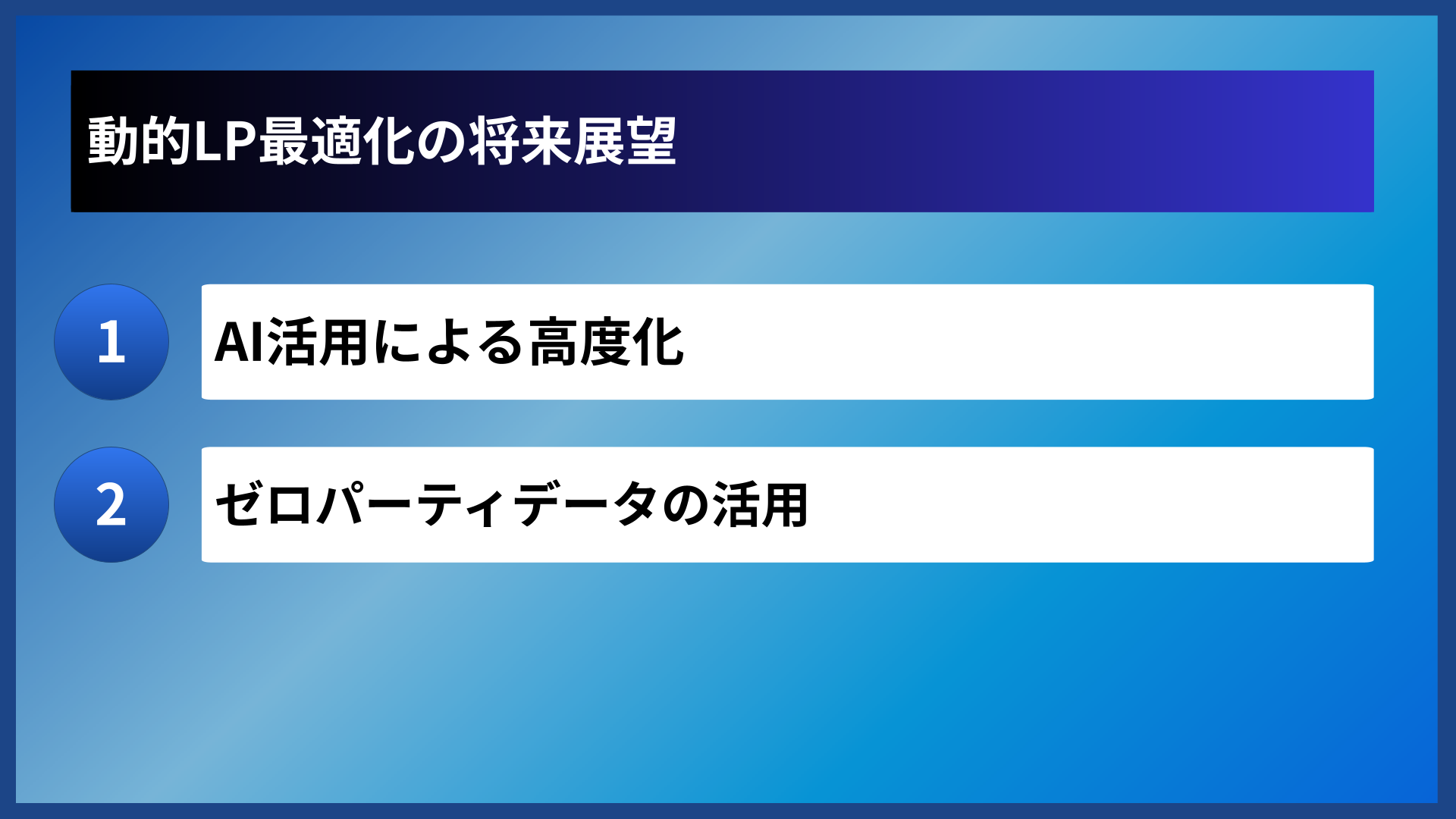 動的LP最適化の将来展望

1

AI活用による高度化

2

ゼロパーティデータの活用